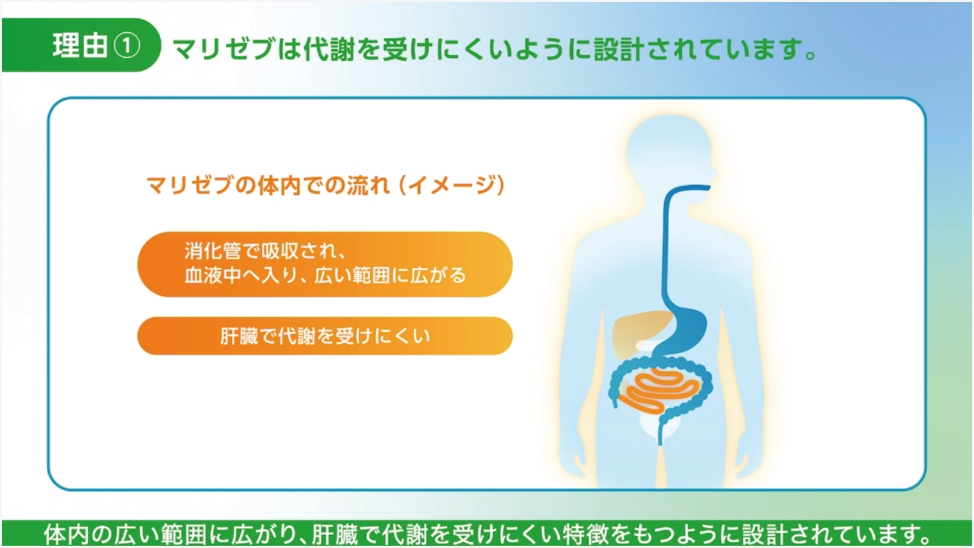 理由①　マリゼブは代謝を受けにくいように設計されています。

マリゼブの体内での流れ（イメージ）

消化管で吸収され、血液中へ入り、広い範囲に広がる

肝臓で代謝を受けにくい

体内の広い範囲に広がり、肝臓で代謝を受けにくい特徴をもつように設計されています。